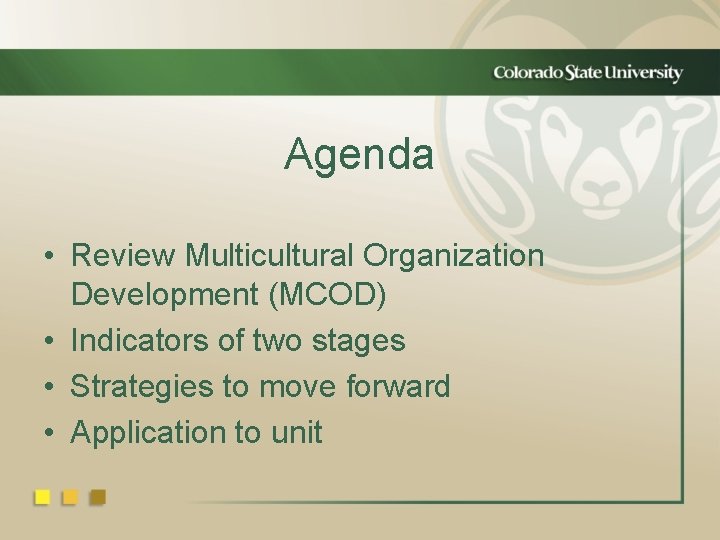 Colorado State University

Agenda

• Review Multicultural Organization Development (MCOD)
• Indicators of two stages
• Strategies to move forward
• Application to unit